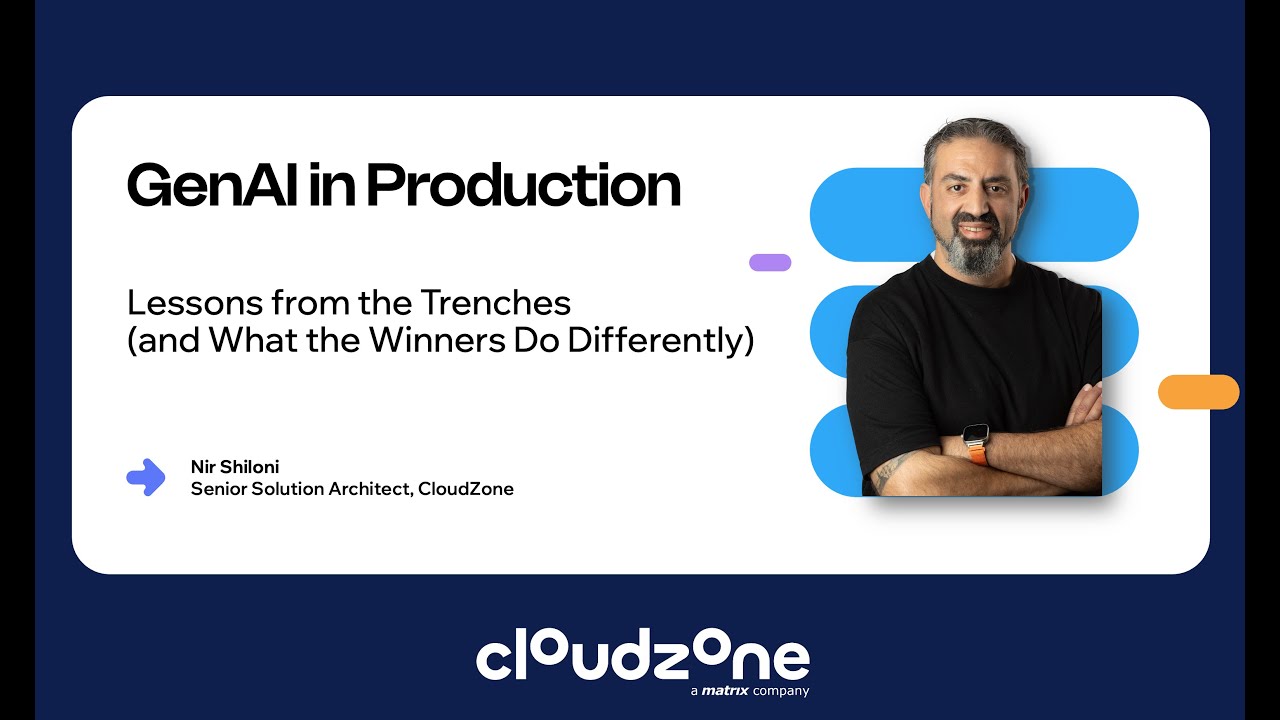 GenAI in Production

Lessons from the Trenches
(and What the Winners Do Differently)

Nir Shiloni
Senior Solution Architect, CloudZone

cloudzone
a matrix company